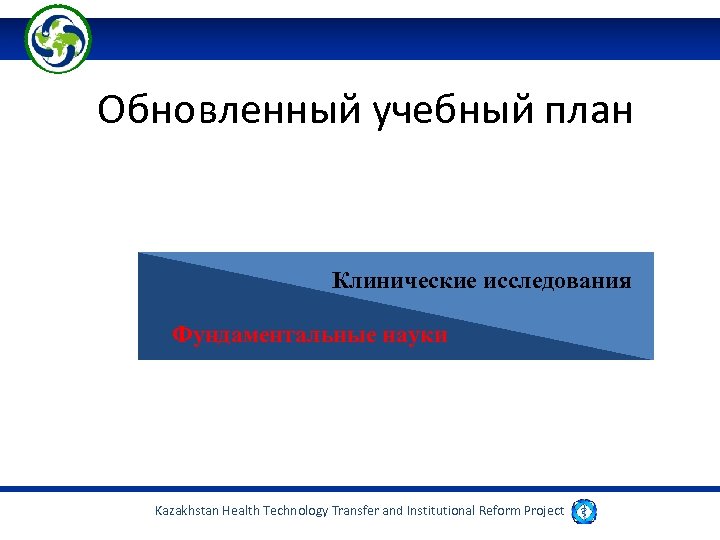 Обновленный учебный план

Клинические исследования

Фундаментальные науки

Kazakhstan Health Technology Transfer and Institutional Reform Project